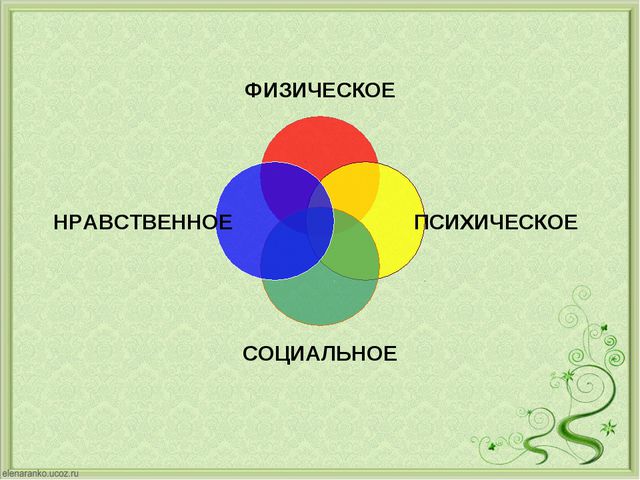 ФИЗИЧЕСКОЕ

НРАВСТВЕННОЕ

ПСИХИЧЕСКОЕ

СОЦИАЛЬНОЕ

elenaranko.ucoz.ru